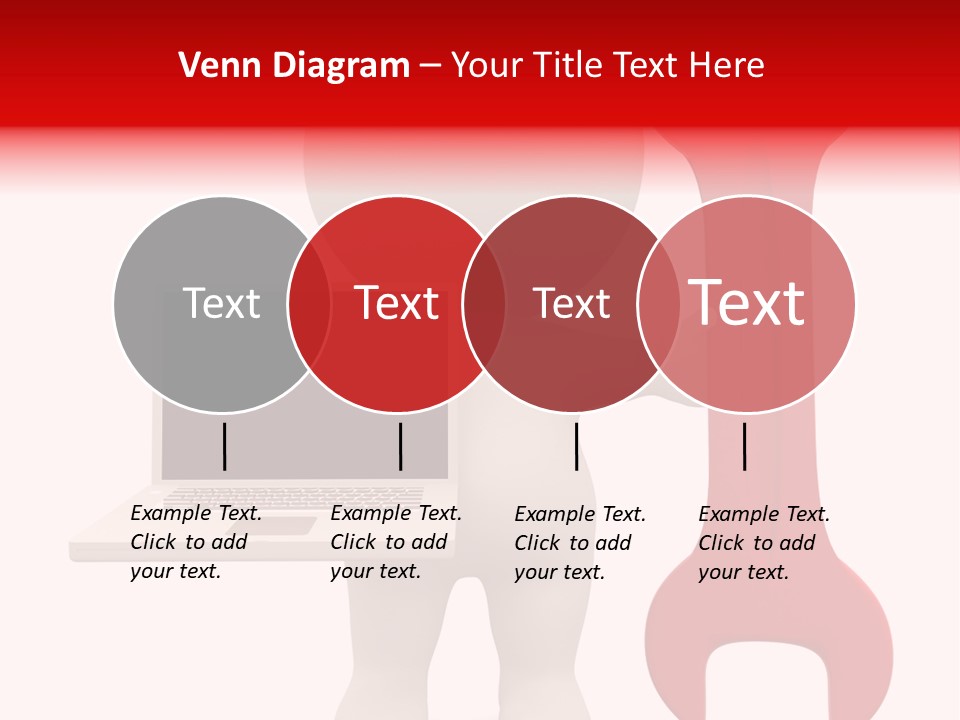 Venn Diagram – Your Title Text Here

Text

Text

Text

Text

Example Text. Click to add your text.

Example Text. Click to add your text.

Example Text. Click to add your text.

Example Text. Click to add your text.